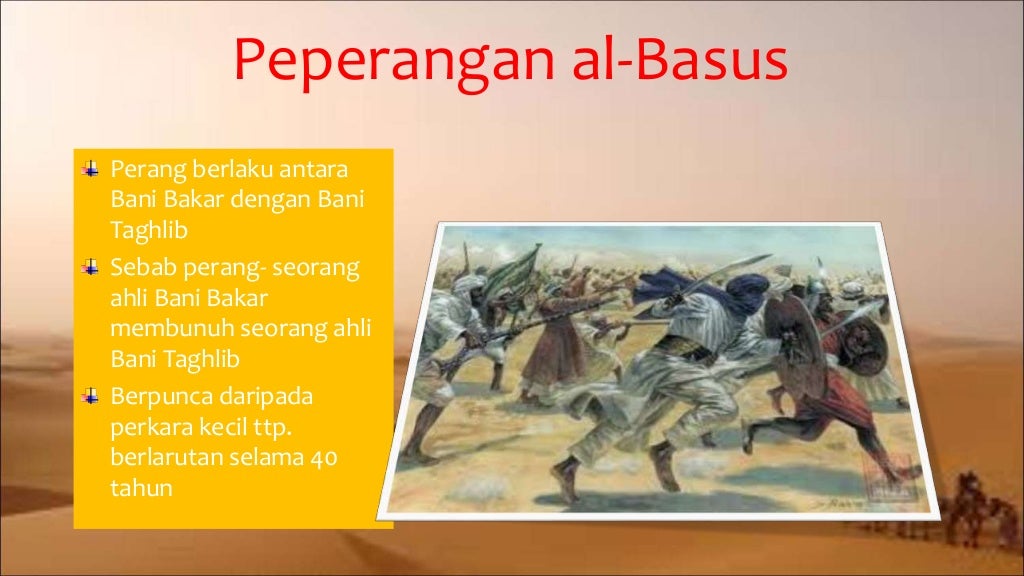 Peperangan al-Basus

Perang berlaku antara Bani Bakar dengan Bani Taghlib

Sebab perang- seorang ahli Bani Bakar membunuh seorang ahli Bani Taghlib

Berpunca daripada perkara kecil ttp. berlarutan selama 40 tahun